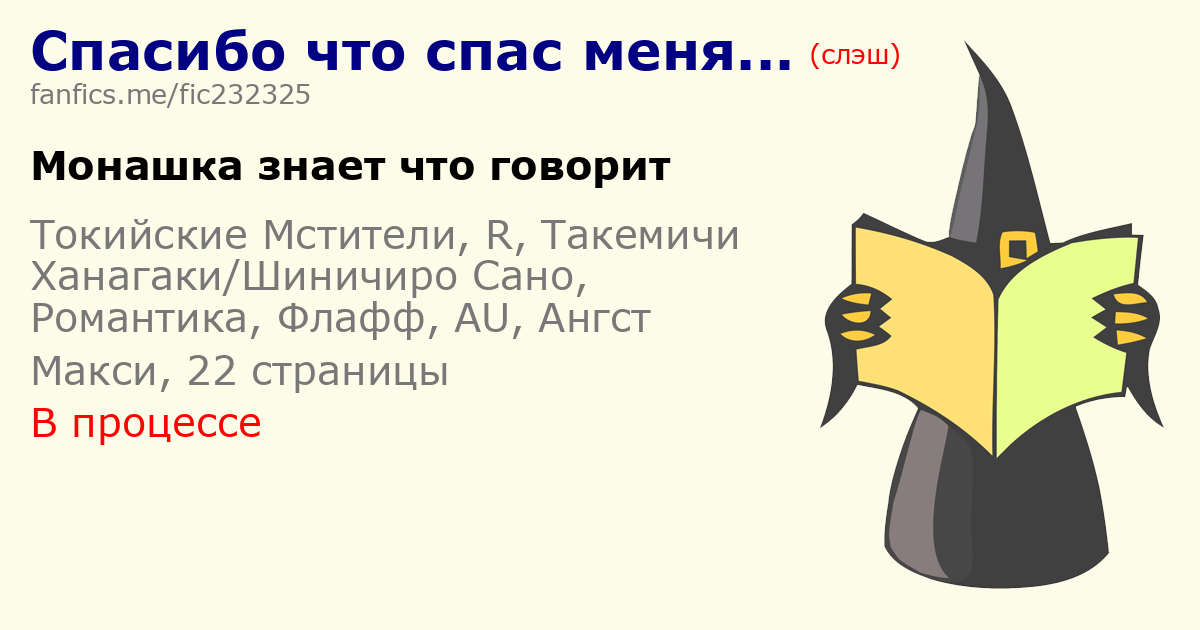 Спасибо что спас меня... (слэш)
fanfics.me/fic232325

Монашка знает что говорит

Токийские Мстители, R, Такемичи Ханагаки/Шиничиро Сано, Романтика, Флафф, AU, Ангст

Макси, 22 страницы

В процессе